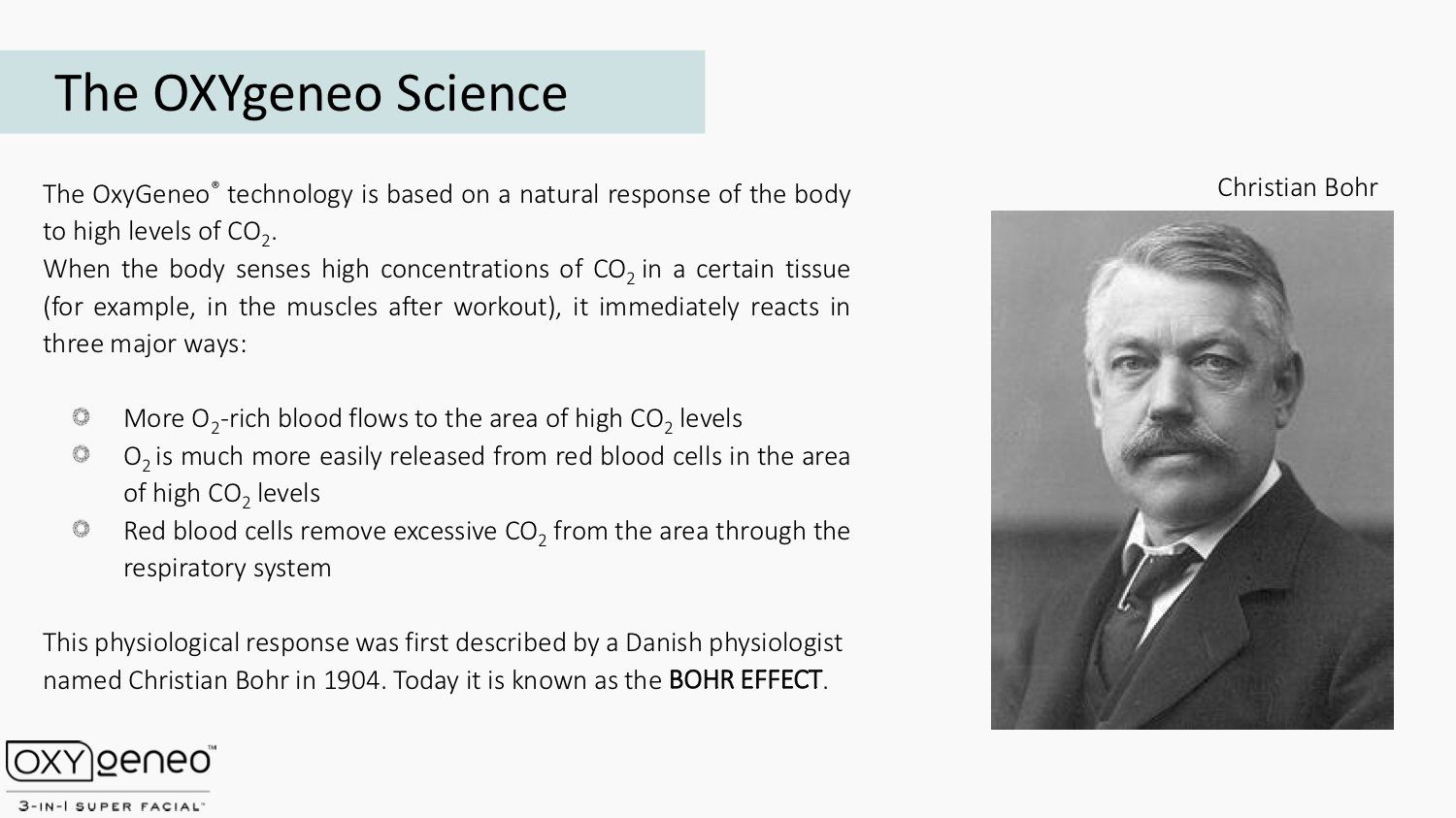 The OXYgeneo Science

The OxyGeneo® technology is based on a natural response of the body to high levels of $CO_2$.
When the body senses high concentrations of $CO_2$ in a certain tissue (for example, in the muscles after workout), it immediately reacts in three major ways:

More $O_2$-rich blood flows to the area of high $CO_2$ levels
$O_2$ is much more easily released from red blood cells in the area of high $CO_2$ levels
Red blood cells remove excessive $CO_2$ from the area through the respiratory system

This physiological response was first described by a Danish physiologist named Christian Bohr in 1904. Today it is known as the BOHR EFFECT.

Christian Bohr

OXYgeneo™
3-IN-1 SUPER FACIAL™